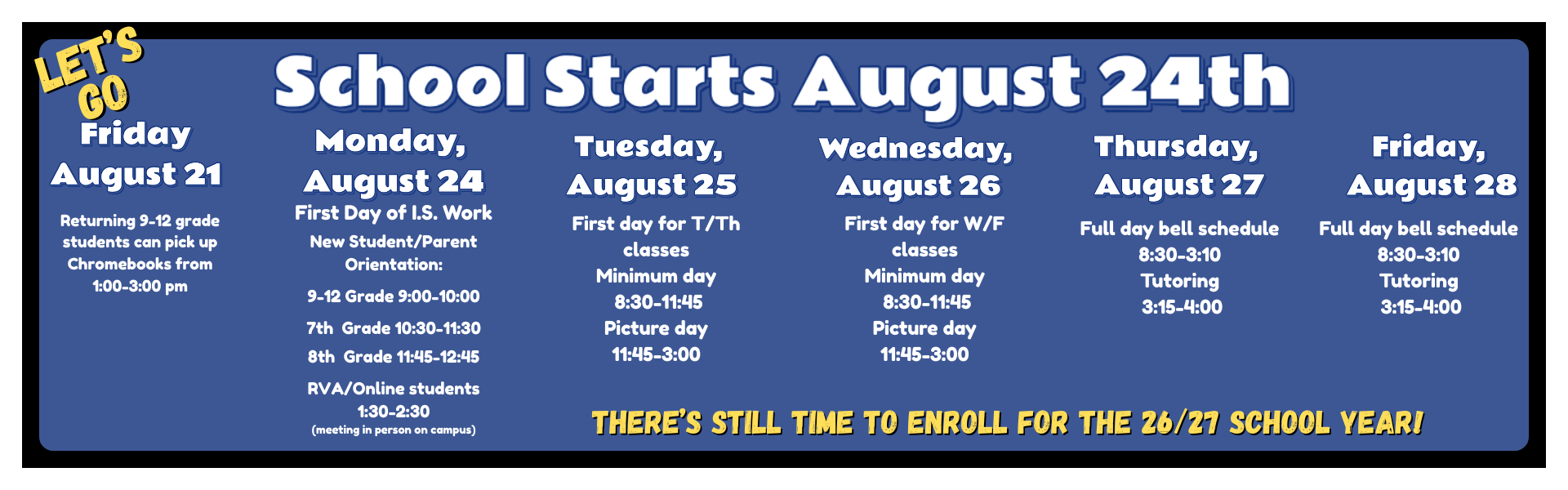 LET'S GO

School Starts August 24th

Friday August 21

Returning 9-12 grade students can pick up Chromebooks from 1:00-3:00 pm

Monday, August 24

First Day of I.S. Work

New Student/Parent Orientation:

9-12 Grade 9:00-10:00

7th Grade 10:30-11:30

8th Grade 11:45-12:45

RVA/Online students 1:30-2:30
(meeting in person on campus)

Tuesday, August 25

First day for T/Th classes

Minimum day 8:30-11:45

Picture day 11:45-3:00

Wednesday, August 26

First day for W/F classes

Minimum day 8:30-11:45

Picture day 11:45-3:00

Thursday, August 27

Full day bell schedule 8:30-3:10

Tutoring 3:15-4:00

Friday, August 28

Full day bell schedule 8:30-3:10

Tutoring 3:15-4:00

THERE'S STILL TIME TO ENROLL FOR THE 26/27 SCHOOL YEAR!